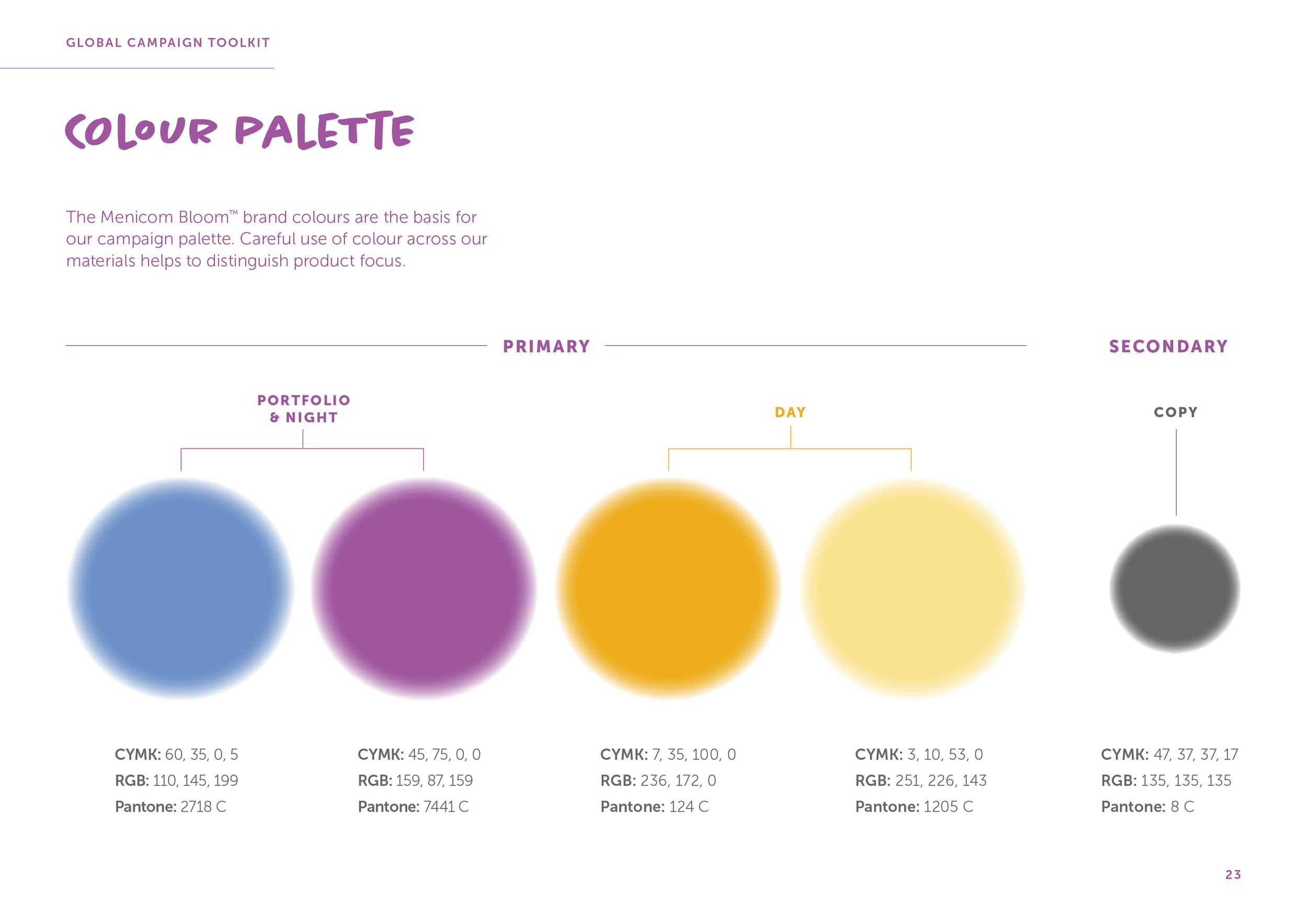 GLOBAL CAMPAIGN TOOLKIT

COLOUR PALETTE

The Menicom Bloom™ brand colours are the basis for our campaign palette. Careful use of colour across our materials helps to distinguish product focus.

PRIMARY

SECONDARY

PORTFOLIO & NIGHT

DAY

COPY

CYMK: 60, 35, 0, 5
RGB: 110, 145, 199
Pantone: 2718 C

CYMK: 45, 75, 0, 0
RGB: 159, 87, 159
Pantone: 7441 C

CYMK: 7, 35, 100, 0
RGB: 236, 172, 0
Pantone: 124 C

CYMK: 3, 10, 53, 0
RGB: 251, 226, 143
Pantone: 1205 C

CYMK: 47, 37, 37, 17
RGB: 135, 135, 135
Pantone: 8 C

23